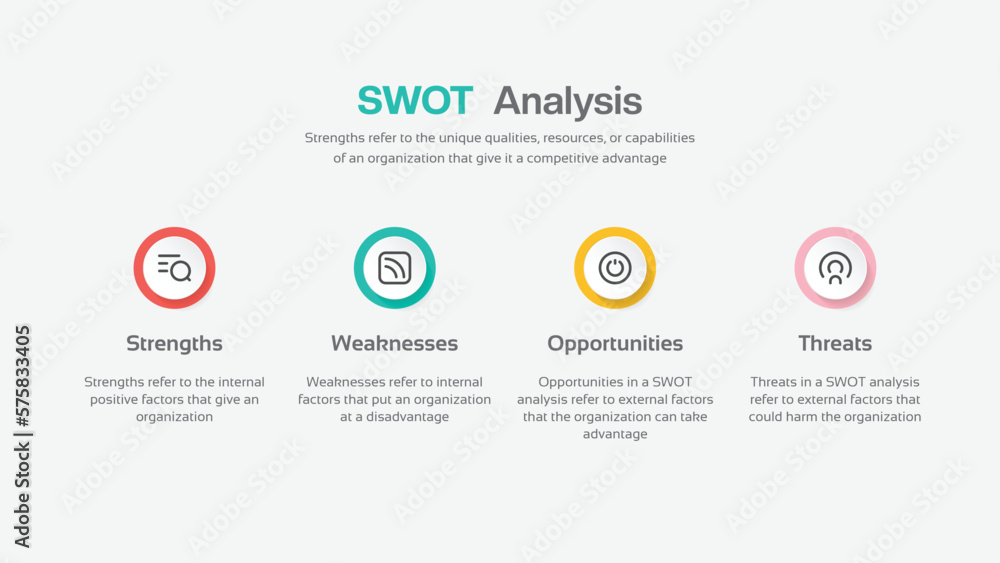 SWOT Analysis

Strengths refer to the unique qualities, resources, or capabilities of an organization that give it a competitive advantage

Strengths

Strengths refer to the internal positive factors that give an organization

Weaknesses

Weaknesses refer to internal factors that put an organization at a disadvantage

Opportunities

Opportunities in a SWOT analysis refer to external factors that the organization can take advantage

Threats

Threats in a SWOT analysis refer to external factors that could harm the organization

Adobe Stock | #575833405